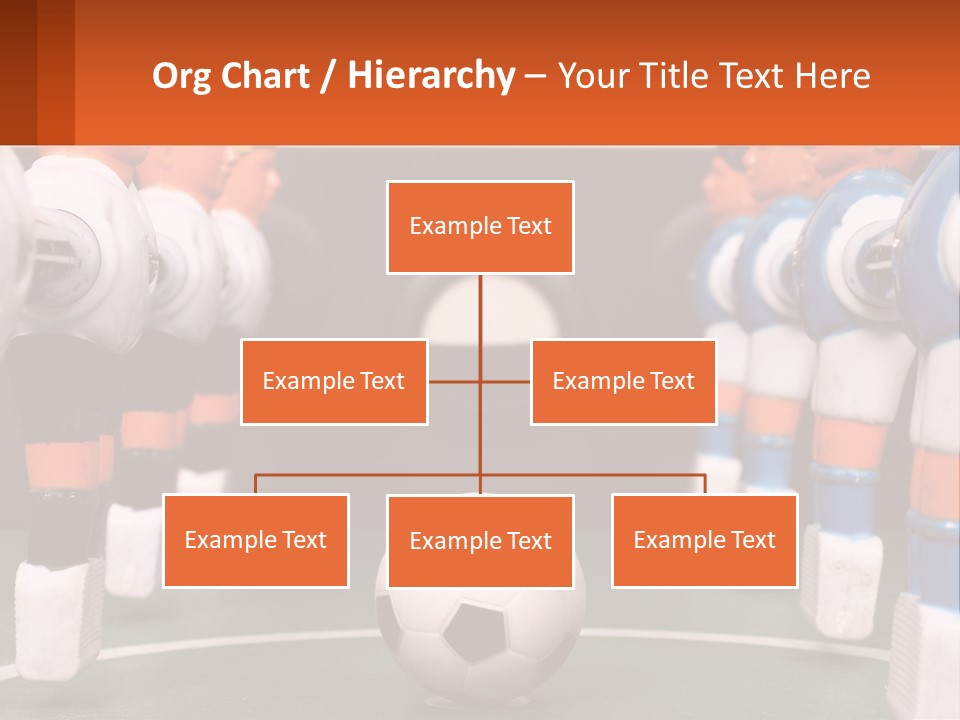 Org Chart / Hierarchy – Your Title Text Here

Example Text

Example Text

Example Text

Example Text

Example Text

Example Text